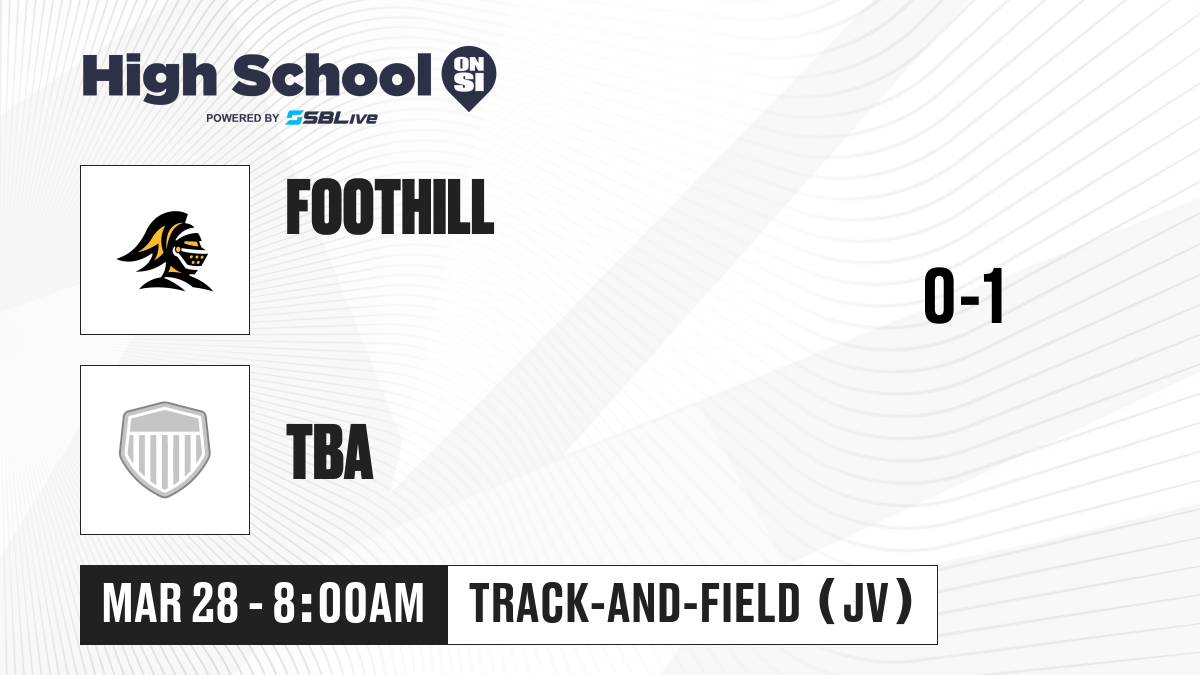 High School ON SI
POWERED BY SBLive

FOOTHILL

0-1

TBA

MAR 28 - 8:00AM

TRACK-AND-FIELD (JV)